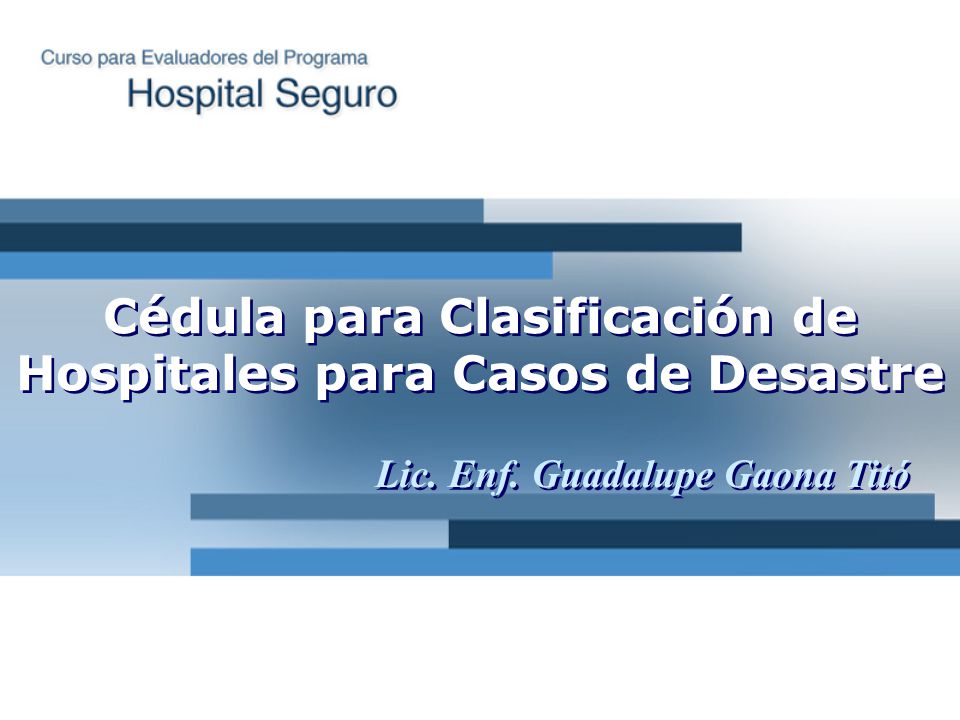 Curso para Evaluadores del Programa
Hospital Seguro

Cédula para Clasificación de Hospitales para Casos de Desastre

Lic. Enf. Guadalupe Gaona Titó